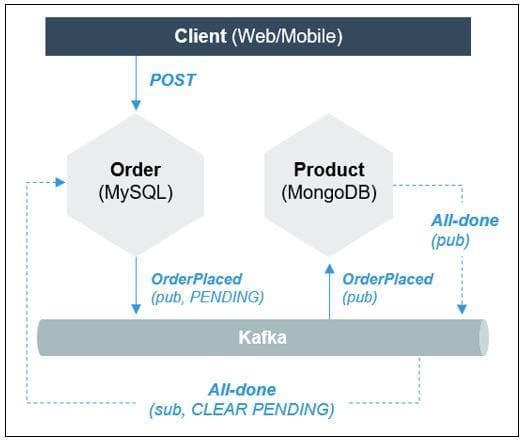 Client (Web/Mobile)

POST

Order
(MySQL)

Product
(MongoDB)

All-done
(pub)

OrderPlaced
(pub, PENDING)

OrderPlaced
(pub)

Kafka

All-done
(sub, CLEAR PENDING)